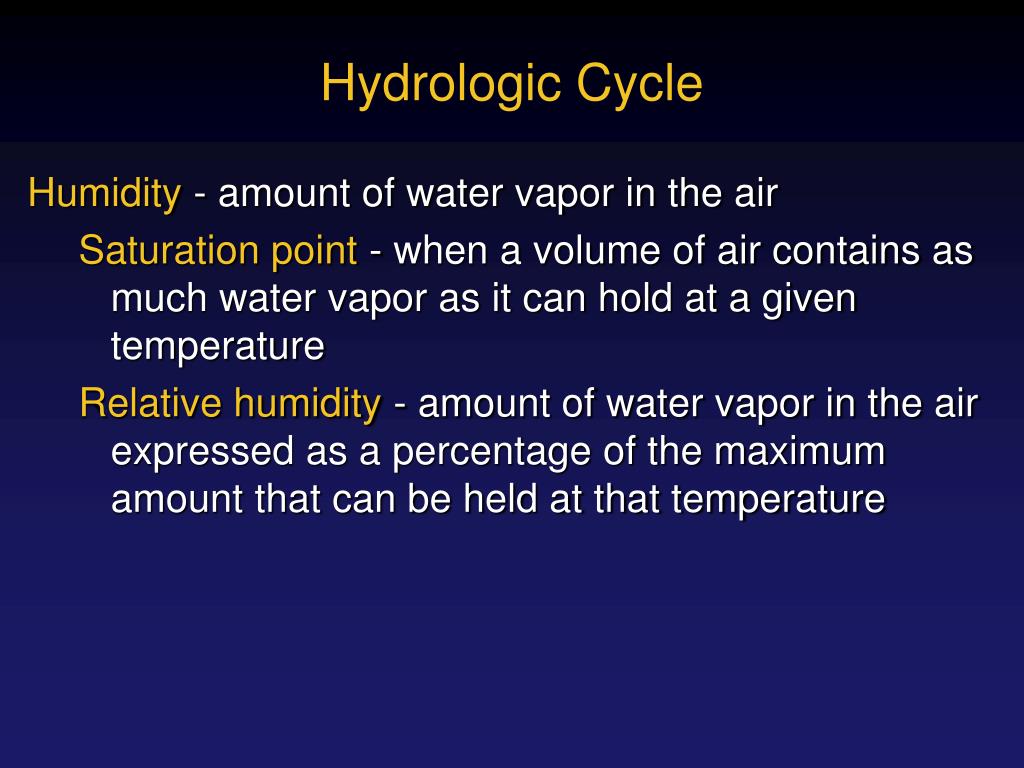 Hydrologic Cycle

Humidity - amount of water vapor in the air

Saturation point - when a volume of air contains as much water vapor as it can hold at a given temperature

Relative humidity - amount of water vapor in the air expressed as a percentage of the maximum amount that can be held at that temperature